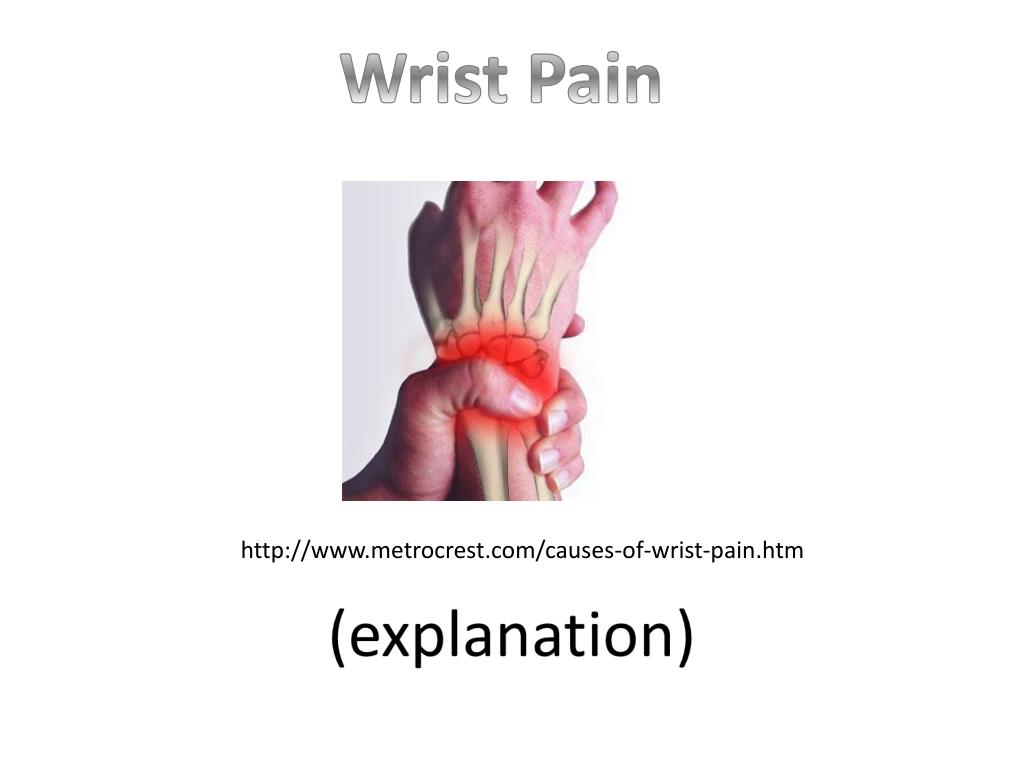 Wrist Pain

http://www.metrocrest.com/causes-of-wrist-pain.htm

(explanation)